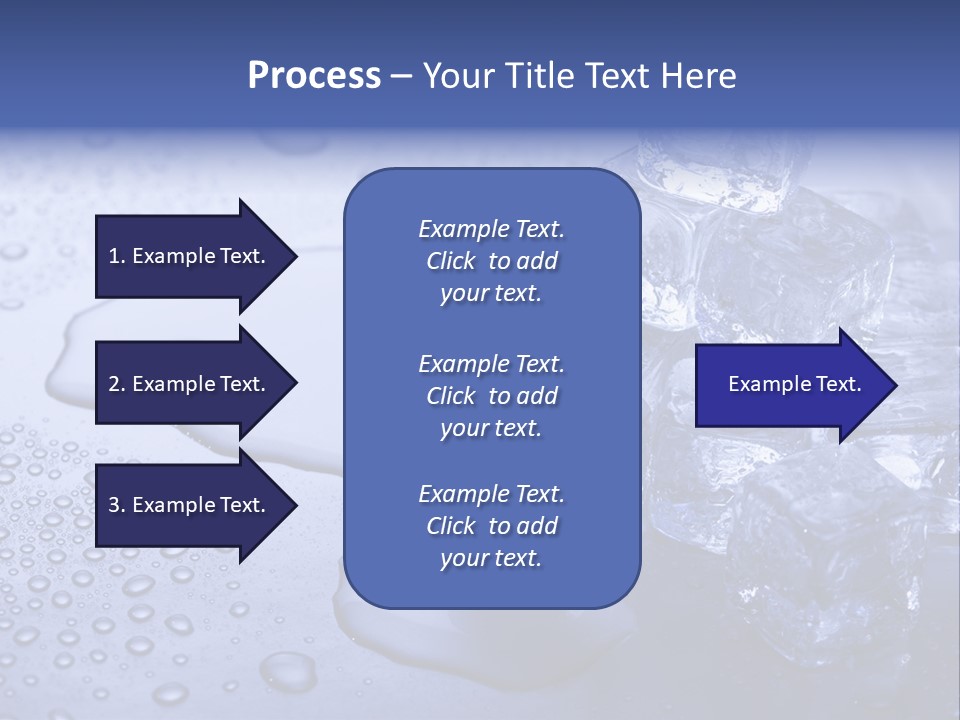 Process – Your Title Text Here

1. Example Text.

2. Example Text.

3. Example Text.

Example Text. Click to add your text.

Example Text. Click to add your text.

Example Text. Click to add your text.

Example Text.